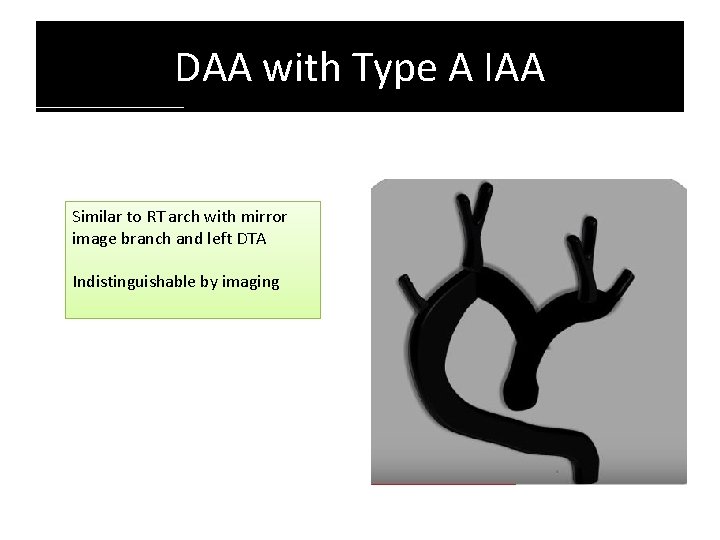 DAA with Type A IAA

Similar to RT arch with mirror image branch and left DTA

Indistinguishable by imaging